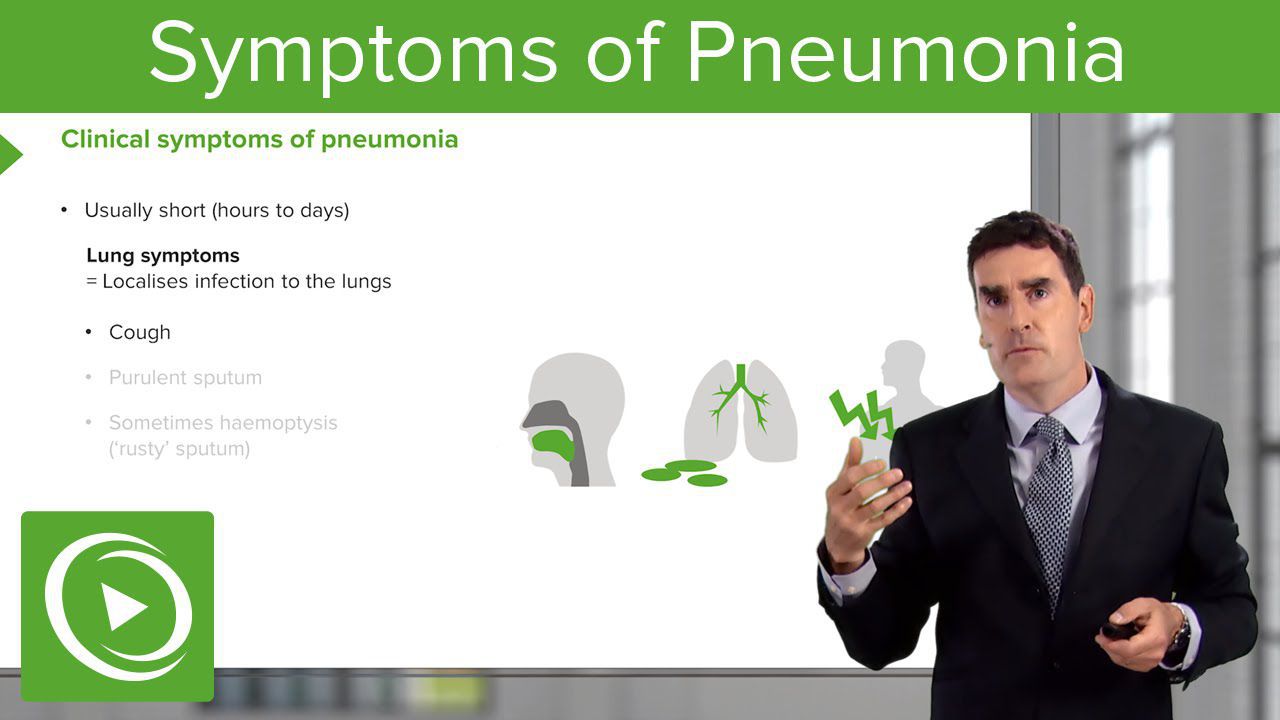 Symptoms of Pneumonia

Clinical symptoms of pneumonia

• Usually short (hours to days)

Lung symptoms
= Localises infection to the lungs

• Cough

• Purulent sputum

• Sometimes haemoptysis ('rusty' sputum)